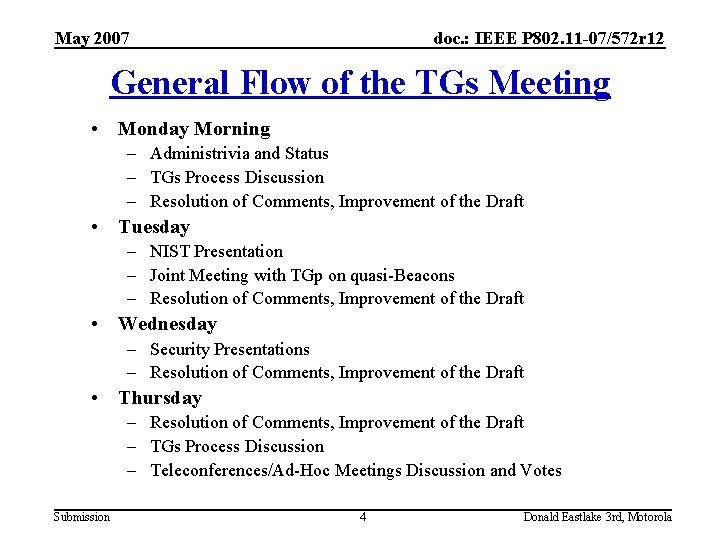 May 2007

doc.: IEEE P802.11-07/572r12

General Flow of the TGs Meeting

• Monday Morning
– Administrivia and Status
– TGs Process Discussion
– Resolution of Comments, Improvement of the Draft
• Tuesday
– NIST Presentation
– Joint Meeting with TGp on quasi-Beacons
– Resolution of Comments, Improvement of the Draft
• Wednesday
– Security Presentations
– Resolution of Comments, Improvement of the Draft
• Thursday
– Resolution of Comments, Improvement of the Draft
– TGs Process Discussion
– Teleconferences/Ad-Hoc Meetings Discussion and Votes

Submission

4

Donald Eastlake 3rd, Motorola